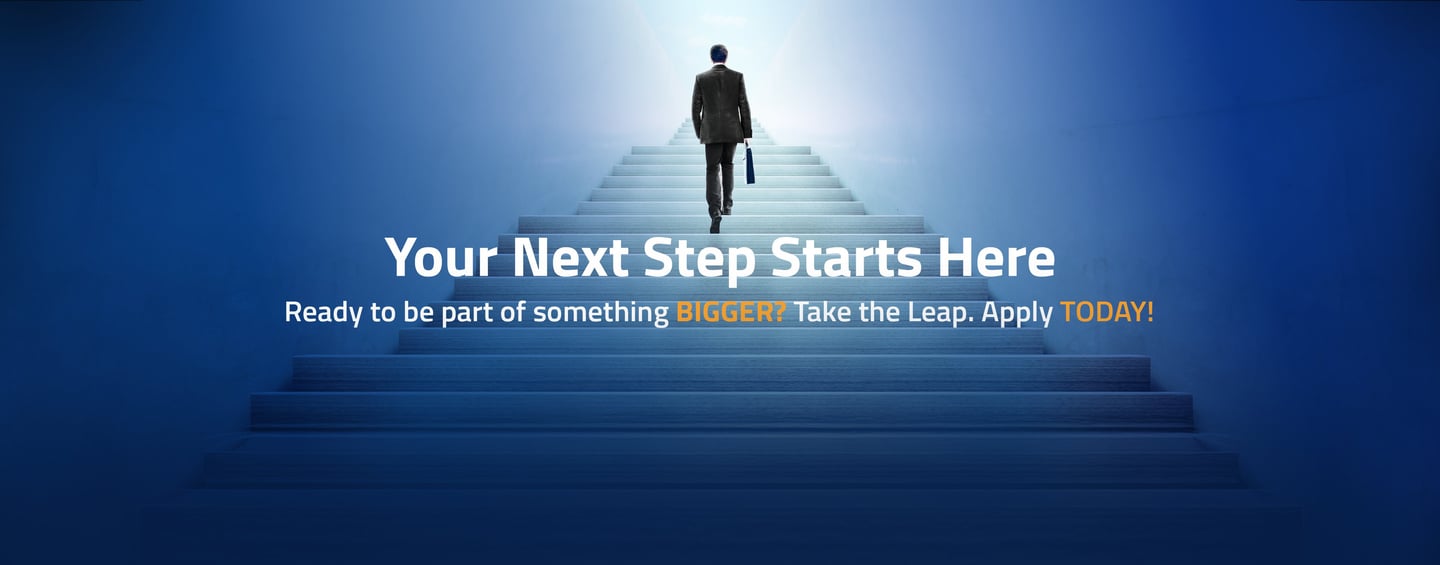 Your Next Step Starts Here

Ready to be part of something BIGGER? Take the Leap. Apply TODAY!